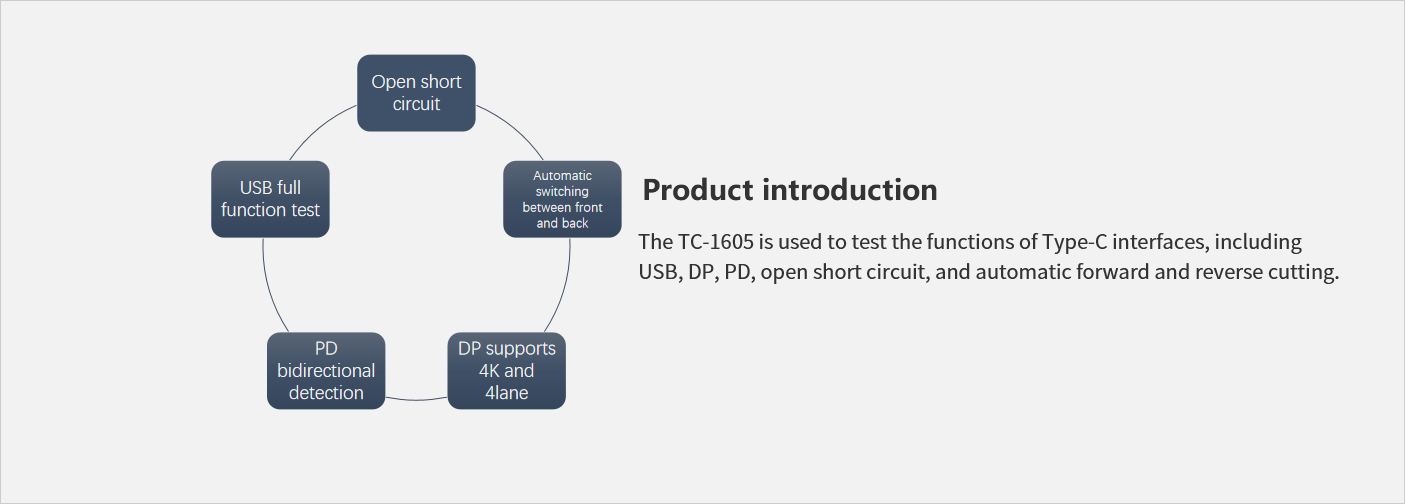 Open short circuit

Automatic switching between front and back

DP supports 4K and 4lane

PD bidirectional detection

USB full function test

Product introduction

The TC-1605 is used to test the functions of Type-C interfaces, including USB, DP, PD, open short circuit, and automatic forward and reverse cutting.